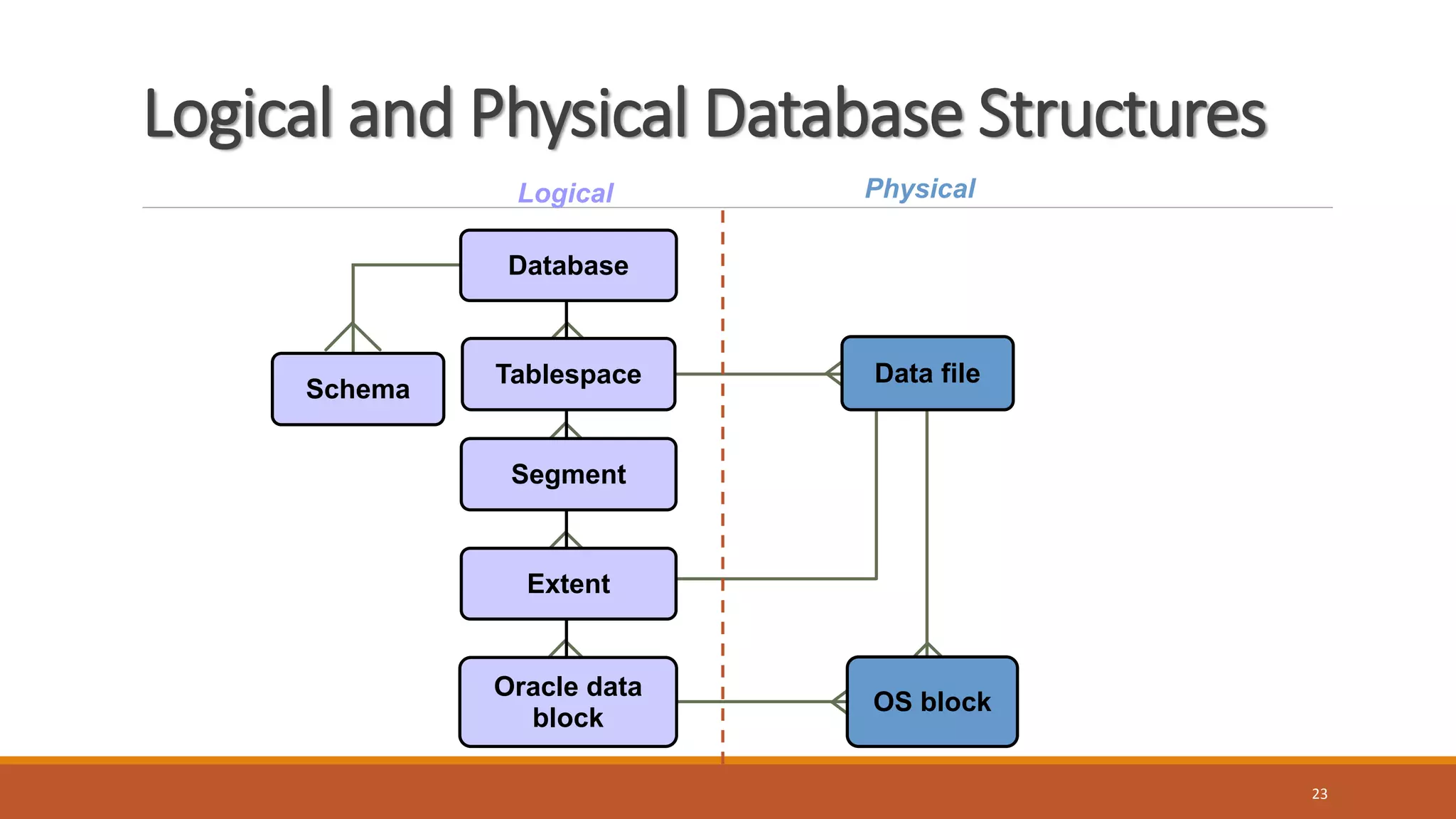 Logical and Physical Database Structures

Logical

Physical

Database

Schema

Tablespace

Data file

Segment

Extent

Oracle data block

OS block

23